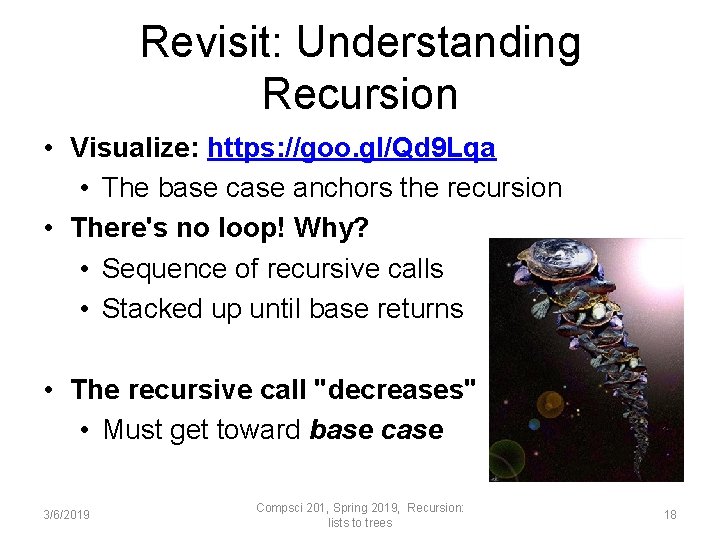 Revisit: Understanding Recursion

• Visualize: https://goo.gl/Qd9Lqa
  • The base case anchors the recursion
• There's no loop! Why?
  • Sequence of recursive calls
  • Stacked up until base returns

• The recursive call "decreases"
  • Must get toward base case

3/6/2019

Compsci 201, Spring 2019, Recursion: lists to trees

18